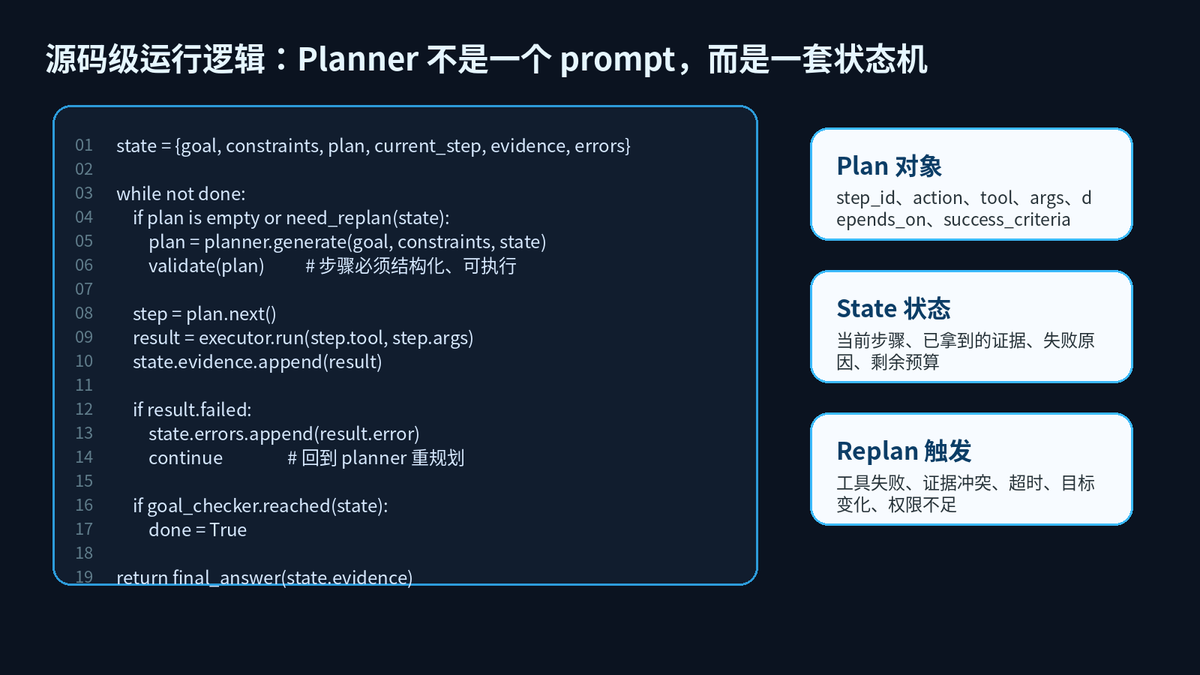 源码级运行逻辑：Planner 不是一个 prompt，而是一套状态机

01 state = {goal, constraints, plan, current_step, evidence, errors}
02
03 while not done:
04 if plan is empty or need_replan(state):
05 plan = planner.generate(goal, constraints, state)
06 validate(plan) # 步骤必须结构化、可执行
07
08 step = plan.next()
09 result = executor.run(step.tool, step.args)
10 state.evidence.append(result)
11
12 if result.failed:
13 state.errors.append(result.error)
14 continue # 回到 planner 重规划
15
16 if goal_checker.reached(state):
17 done = True
18
19 return final_answer(state.evidence)

Plan 对象
step_id、action、tool、args、depends_on、success_criteria

State 状态
当前步骤、已拿到的证据、失败原因、剩余预算

Replan 触发
工具失败、证据冲突、超时、目标变化、权限不足